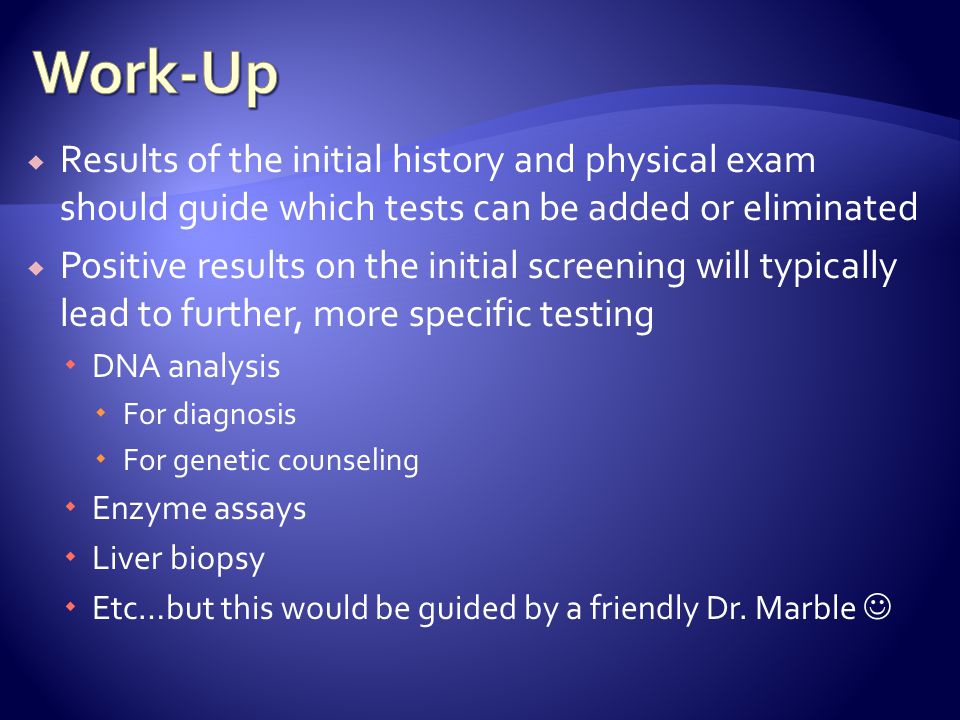 Work-Up

Results of the initial history and physical exam should guide which tests can be added or eliminated

Positive results on the initial screening will typically lead to further, more specific testing

DNA analysis

For diagnosis

For genetic counseling

Enzyme assays

Liver biopsy

Etc…but this would be guided by a friendly Dr. Marble ☺